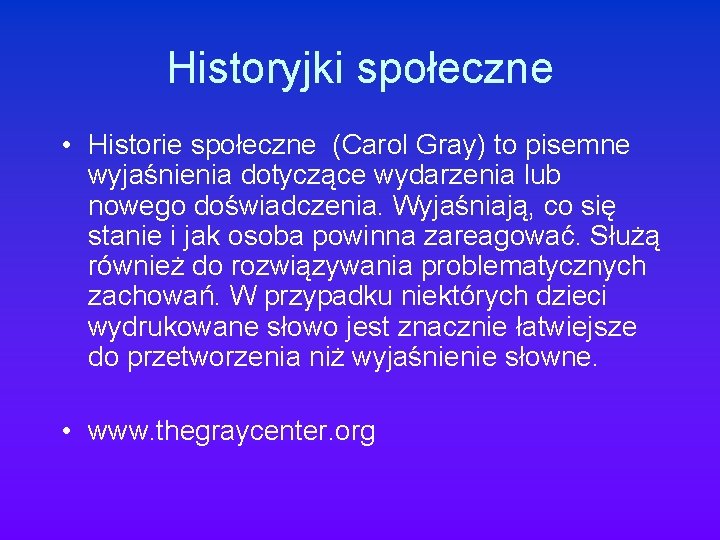 Historyjki społeczne

• Historie społeczne  (Carol Gray) to pisemne wyjaśnienia dotyczące wydarzenia lub nowego doświadczenia. Wyjaśniają, co się stanie i jak osoba powinna zareagować. Służą również do rozwiązywania problematycznych zachowań. W przypadku niektórych dzieci wydrukowane słowo jest znacznie łatwiejsze do przetworzenia niż wyjaśnienie słowne.

• www.thegraycenter.org